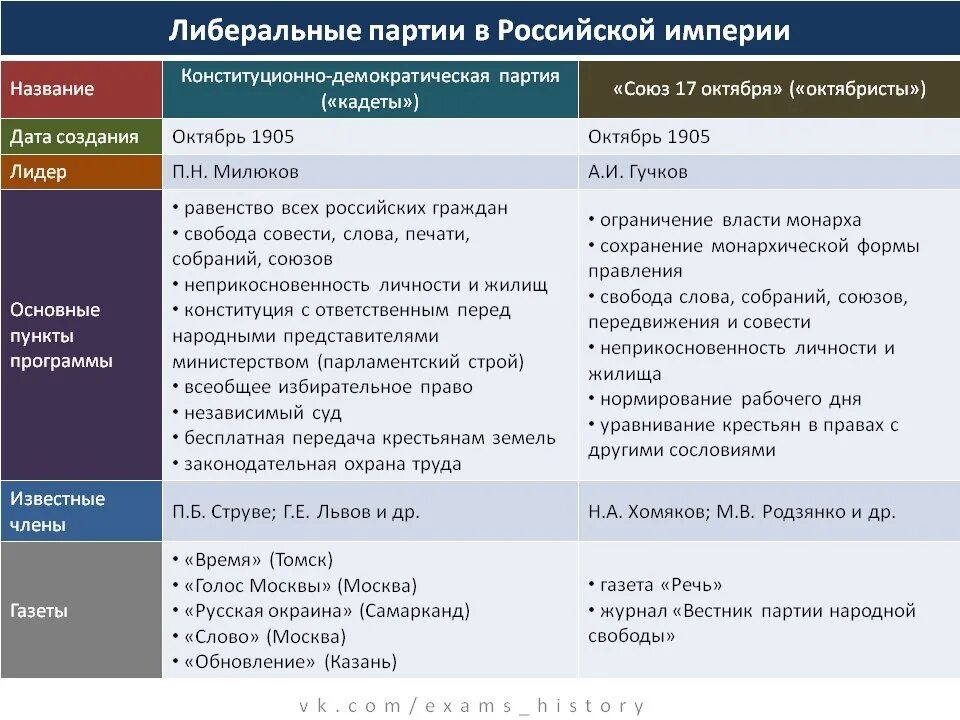 Либеральные партии в Российской империи

| Название | Конституционно-демократическая партия («кадеты») | «Союз 17 октября» («октябристы») |
|---|---|---|
| Дата создания | Октябрь 1905 | Октябрь 1905 |
| Лидер | П.Н. Милюков | А.И. Гучков |
| Основные пункты программы | • равенство всех российских граждан • свобода совести, слова, печати, собраний, союзов • неприкосновенность личности и жилищ • конституция с ответственным перед народными представителями министерством (парламентский строй) • всеобщее избирательное право • независимый суд • бесплатная передача крестьянам земель • законодательная охрана труда | • ограничение власти монарха • сохранение монархической формы правления • свобода слова, собраний, союзов, передвижения и совести • неприкосновенность личности и жилища • нормирование рабочего дня • уравнивание крестьян в правах с другими сословиями |
| Известные члены | П.Б. Струве; Г.Е. Львов и др. | Н.А. Хомяков; М.В. Родзянко и др. |
| Газеты | • «Время» (Томск) • «Голос Москвы» (Москва) • «Русская окраина» (Самарканд) • «Слово» (Москва) • «Обновление» (Казань) | • газета «Речь» • журнал «Вестник партии народной свободы» |

vk.com/exams_history